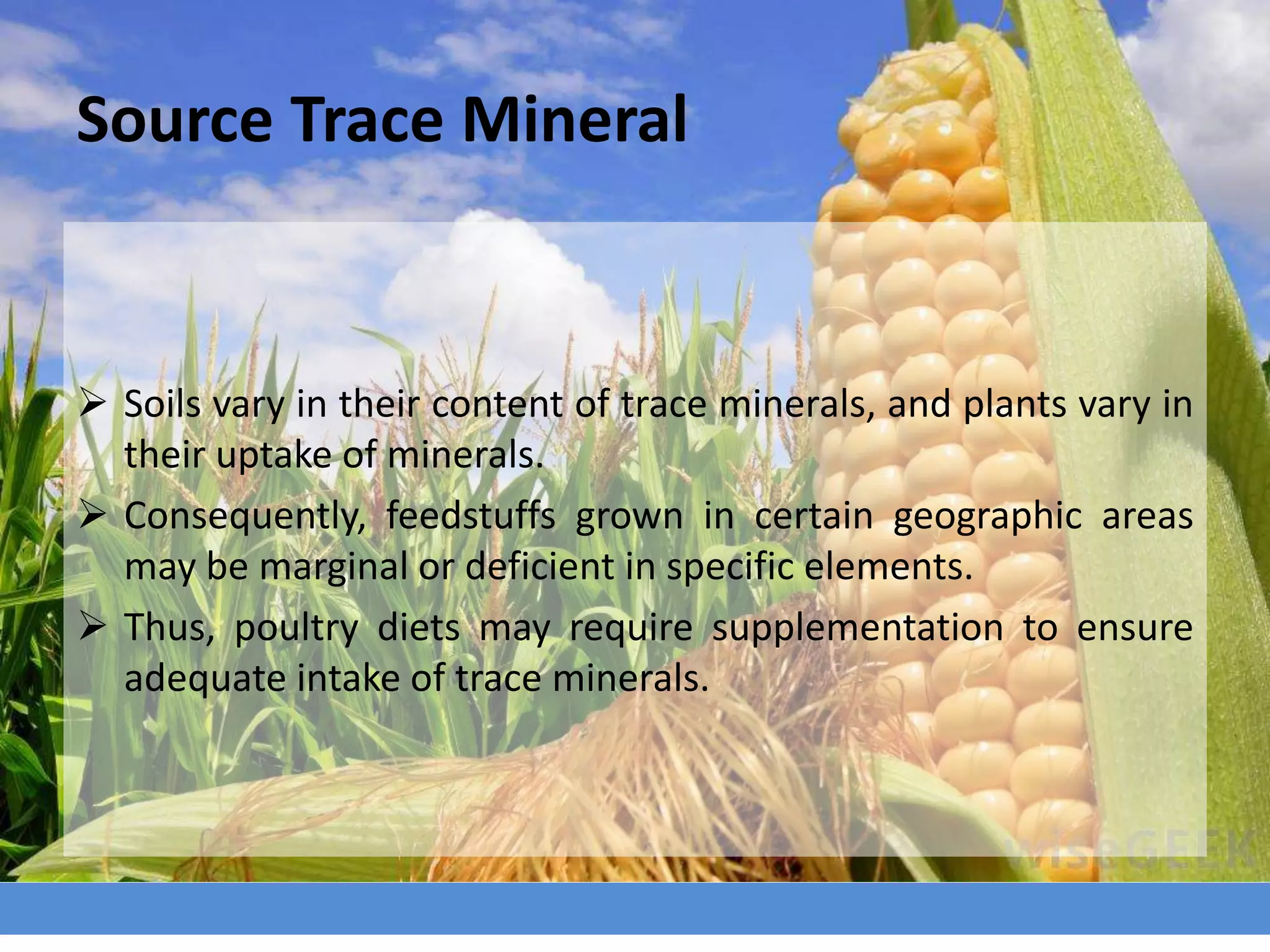 Source Trace Mineral

➢ Soils vary in their content of trace minerals, and plants vary in their uptake of minerals.
➢ Consequently, feedstuffs grown in certain geographic areas may be marginal or deficient in specific elements.
➢ Thus, poultry diets may require supplementation to ensure adequate intake of trace minerals.

wiseGEEK